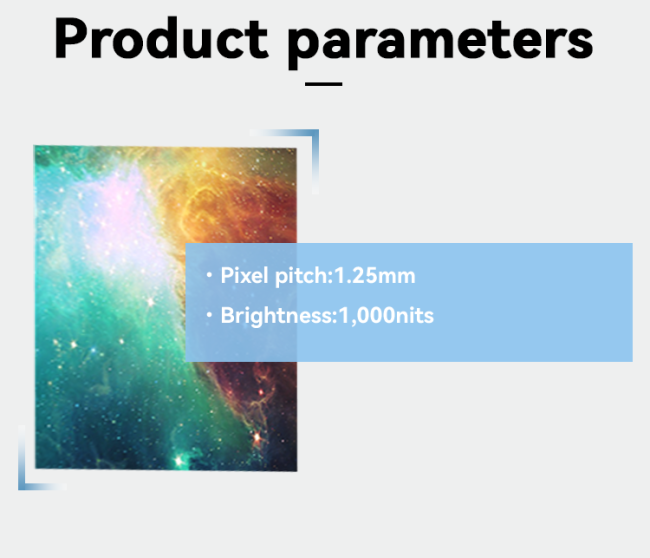 Product parameters

· Pixel pitch:1.25mm

· Brightness:1,000nits